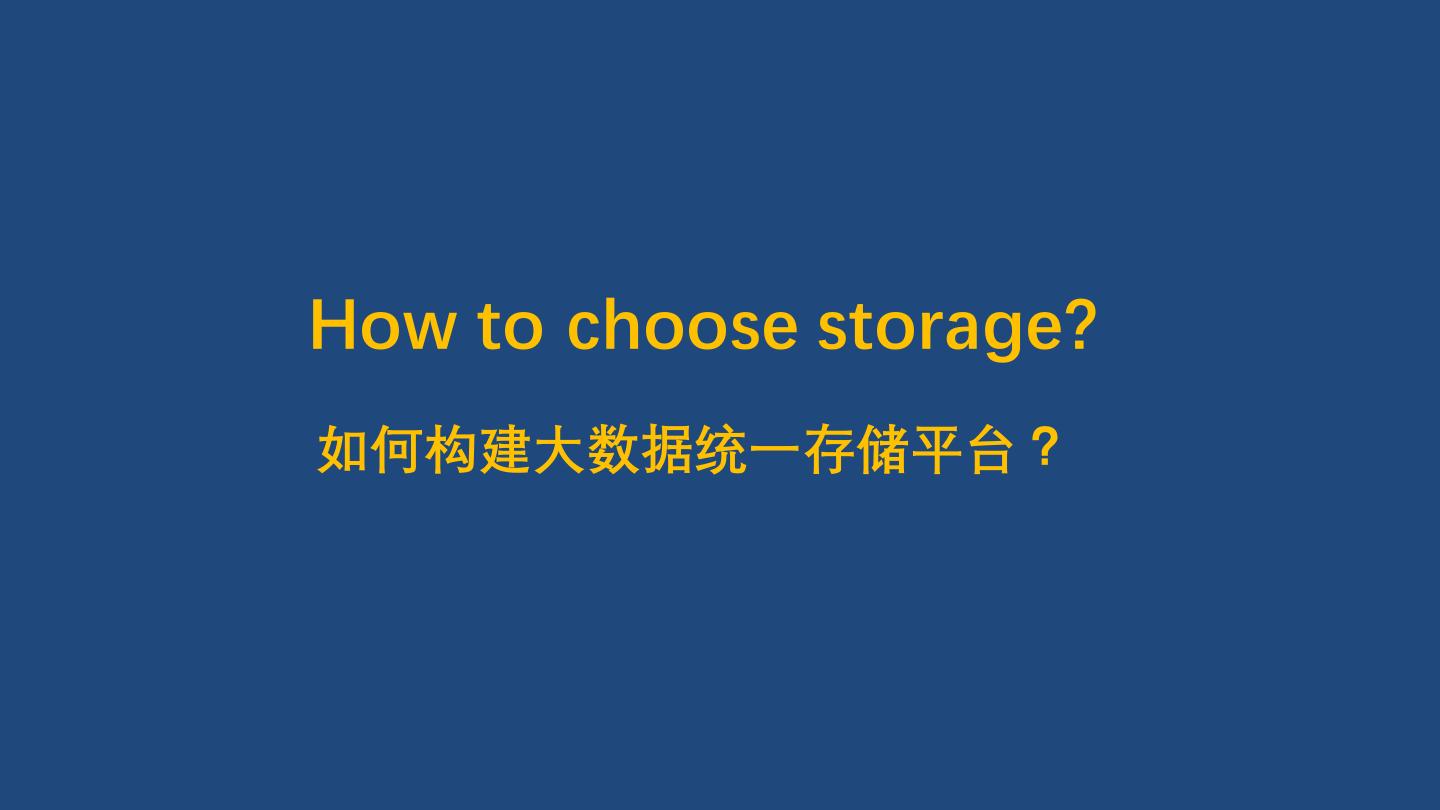 How to choose storage?

如何构建大数据统一存储平台？